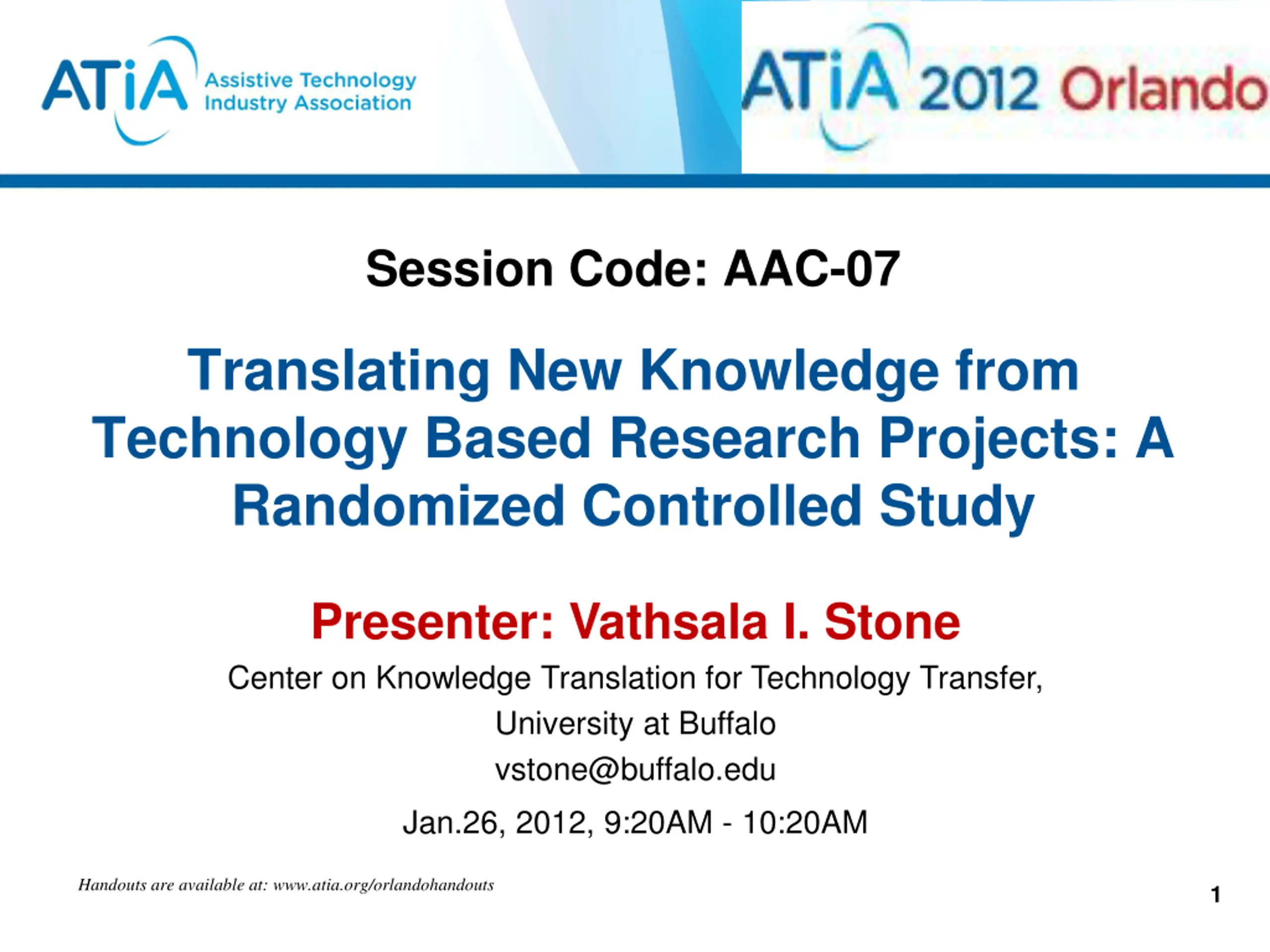 ATiA Assistive Technology Industry Association

ATiA 2012 Orlando

Session Code: AAC-07

Translating New Knowledge from Technology Based Research Projects: A Randomized Controlled Study

Presenter: Vathsala I. Stone

Center on Knowledge Translation for Technology Transfer,
University at Buffalo
vstone@buffalo.edu

Jan.26, 2012, 9:20AM - 10:20AM

Handouts are available at: www.atia.org/orlandohandouts

1